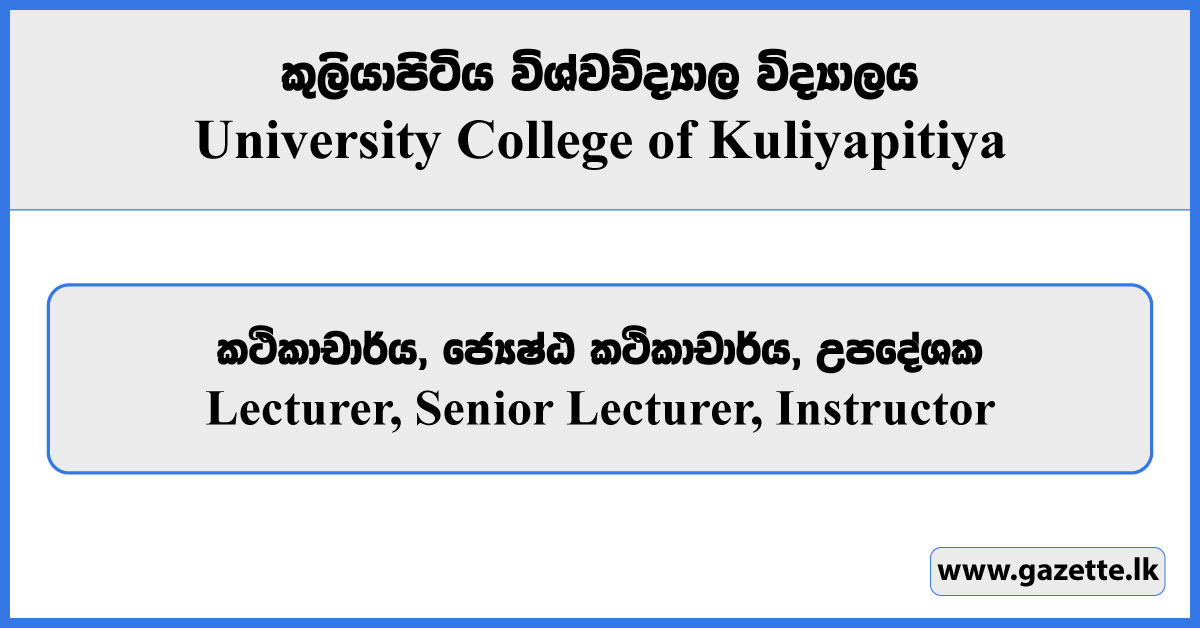 කුලියාපිටිය විශ්වවිද්‍යාල විද්‍යාලය
University College of Kuliyapitiya

කථිකාචාර්ය, ජ්‍යෙෂ්ඨ කථිකාචාර්ය, උපදේශක
Lecturer, Senior Lecturer, Instructor

www.gazette.lk